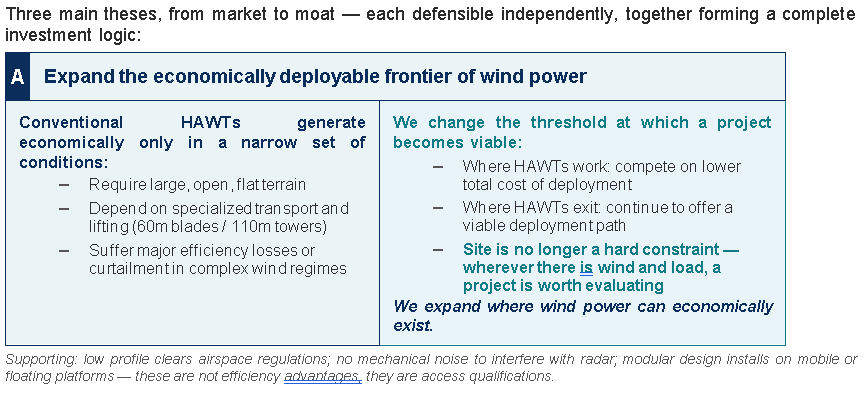 Three main theses, from market to moat — each defensible independently, together forming a complete investment logic:

A Expand the economically deployable frontier of wind power

Conventional HAWTs generate economically only in a narrow set of conditions:
– Require large, open, flat terrain
– Depend on specialized transport and lifting (60m blades / 110m towers)
– Suffer major efficiency losses or curtailment in complex wind regimes

We change the threshold at which a project becomes viable:
– Where HAWTs work: compete on lower total cost of deployment
– Where HAWTs exit: continue to offer a viable deployment path
– Site is no longer a hard constraint — wherever there is wind and load, a project is worth evaluating
We expand where wind power can economically exist.

Supporting: low profile clears airspace regulations; no mechanical noise to interfere with radar; modular design installs on mobile or floating platforms — these are not efficiency advantages, they are access qualifications.